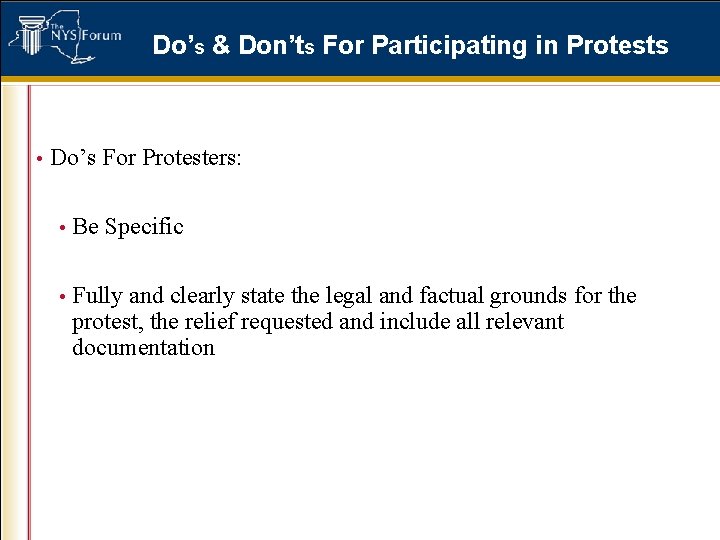 The NYS Forum

Do's & Don'ts For Participating in Protests

• Do's For Protesters:

• Be Specific

• Fully and clearly state the legal and factual grounds for the protest, the relief requested and include all relevant documentation